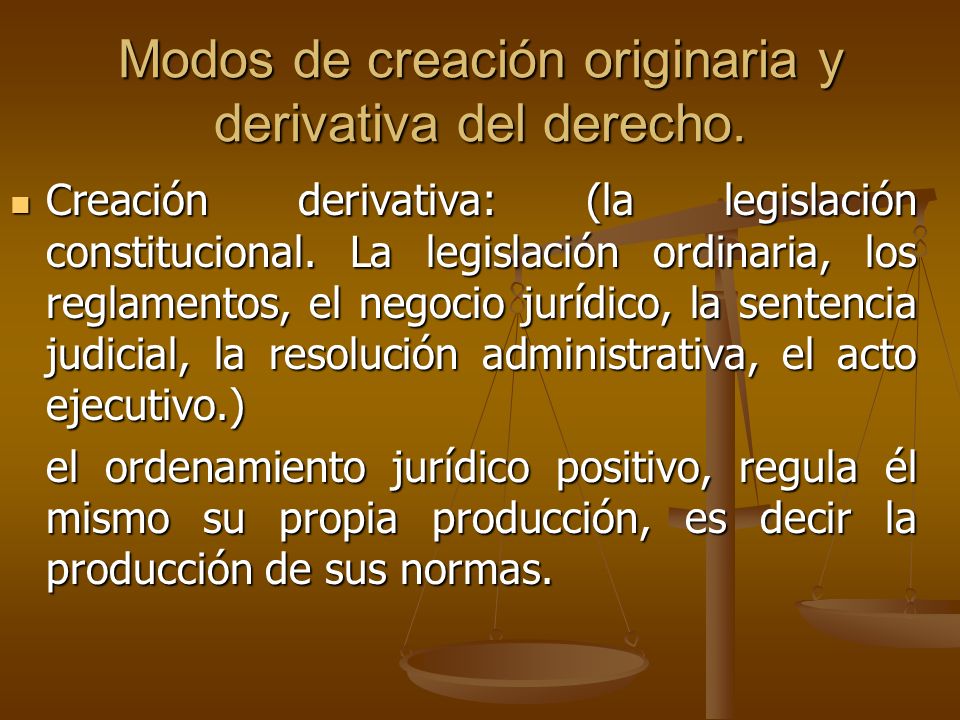 Modos de creación originaria y derivativa del derecho.

Creación derivativa: (la legislación constitucional. La legislación ordinaria, los reglamentos, el negocio jurídico, la sentencia judicial, la resolución administrativa, el acto ejecutivo.)

el ordenamiento jurídico positivo, regula él mismo su propia producción, es decir la producción de sus normas.